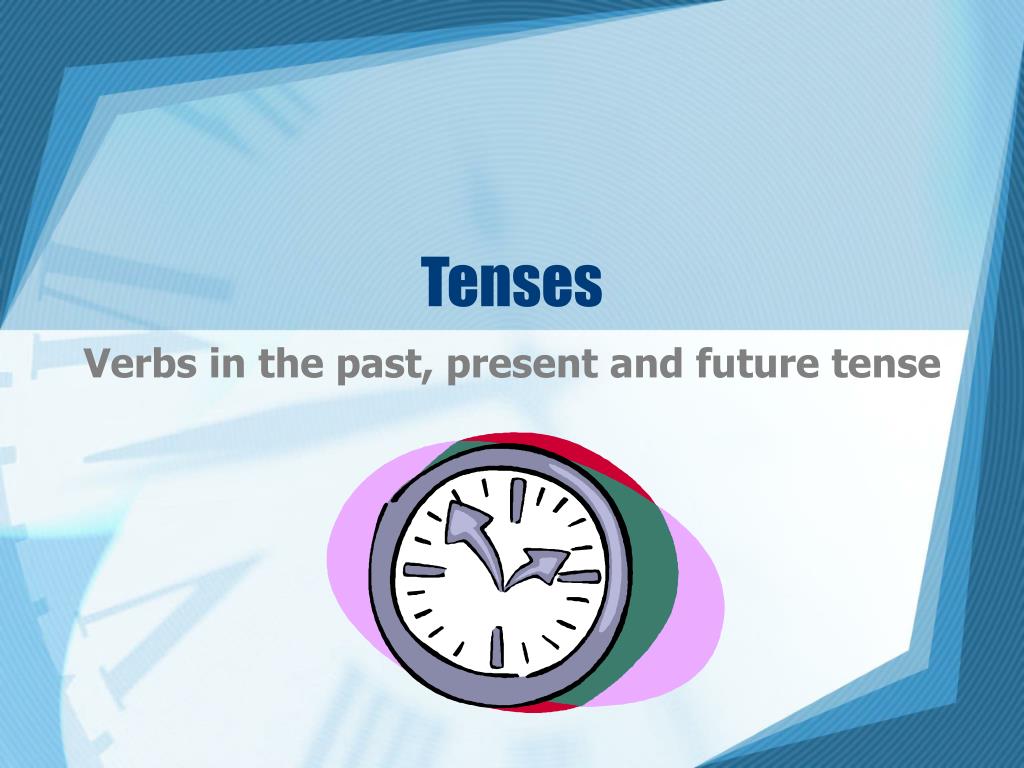 Tenses

Verbs in the past, present and future tense